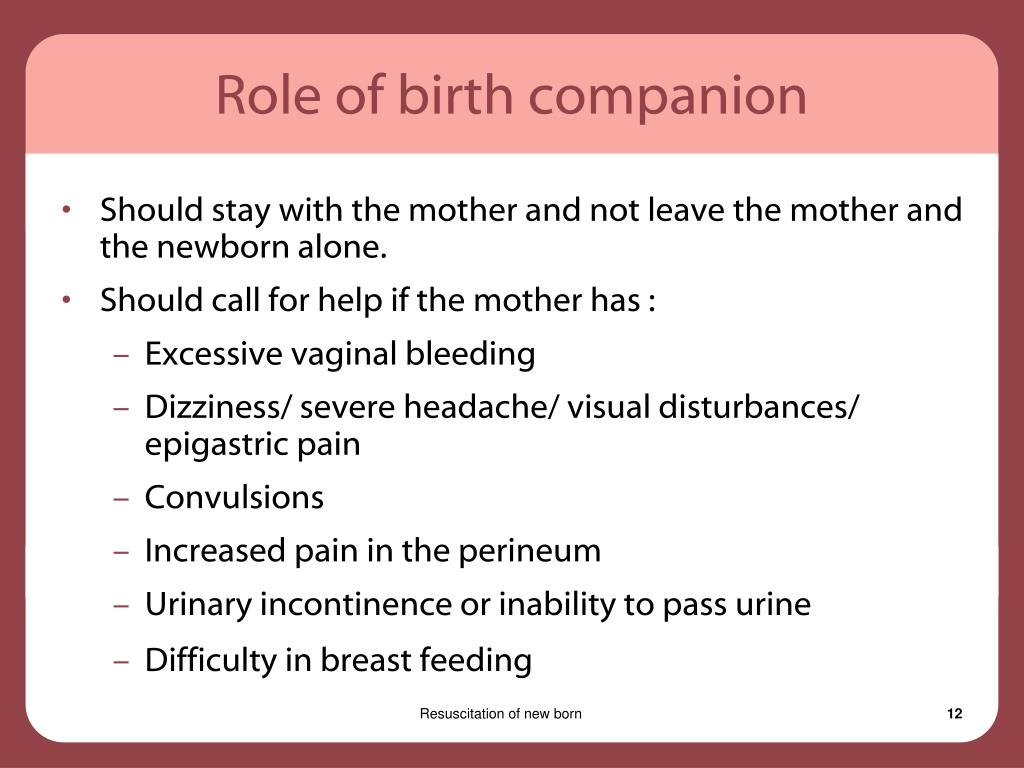 Role of birth companion

• Should stay with the mother and not leave the mother and the newborn alone.
• Should call for help if the mother has :
– Excessive vaginal bleeding
– Dizziness/ severe headache/ visual disturbances/ epigastric pain
– Convulsions
– Increased pain in the perineum
– Urinary incontinence or inability to pass urine
– Difficulty in breast feeding

Resuscitation of new born

12